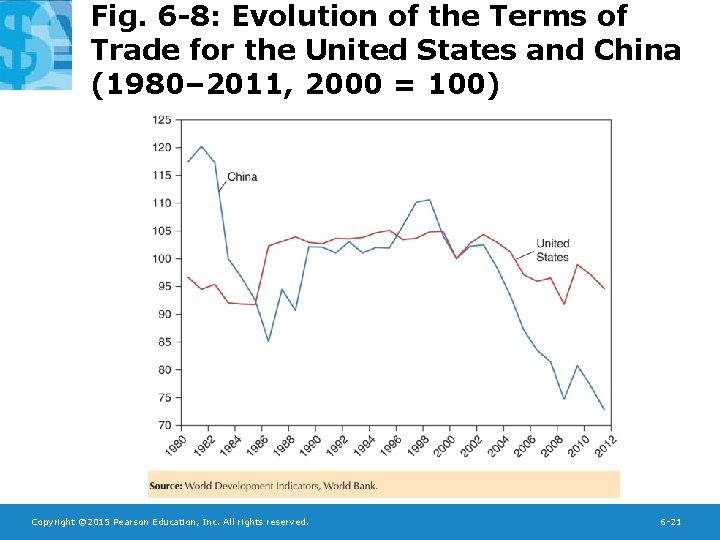 Fig. 6-8: Evolution of the Terms of Trade for the United States and China (1980–2011, 2000 = 100)

125
120
115
110
105
100
95
90
85
80
75
70

China

United States

1980 1982 1984 1986 1988 1990 1992 1994 1996 1998 2000 2002 2004 2006 2008 2010 2012

Source: World Development Indicators, World Bank.

Copyright ©2015 Pearson Education, Inc. All rights reserved.

6-21